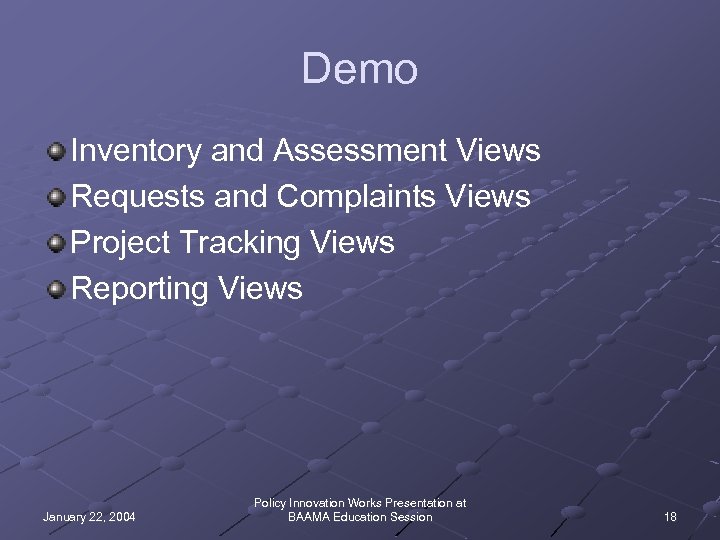 Demo

Inventory and Assessment Views
Requests and Complaints Views
Project Tracking Views
Reporting Views

January 22, 2004

Policy Innovation Works Presentation at BAAMA Education Session

18